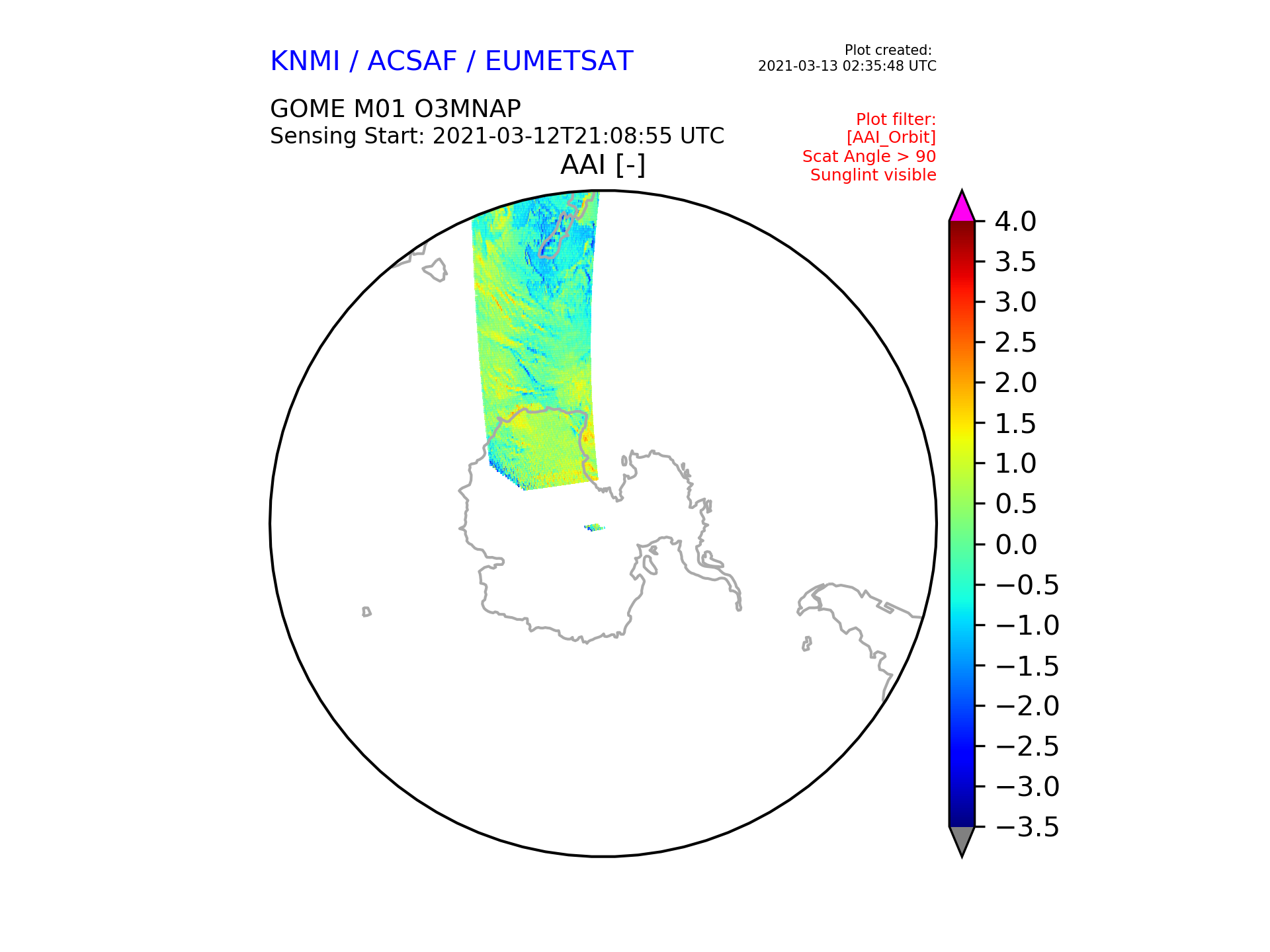 KNMI / ACSAF / EUMETSAT

Plot created:
2021-03-13 02:35:48 UTC

GOME M01 O3MNAP
Sensing Start: 2021-03-12T21:08:55 UTC

Plot filter:
[AAI_Orbit]
Scat Angle > 90
Sunglint visible

AAI [-]

4.0
3.5
3.0
2.5
2.0
1.5
1.0
0.5
0.0
−0.5
−1.0
−1.5
−2.0
−2.5
−3.0
−3.5